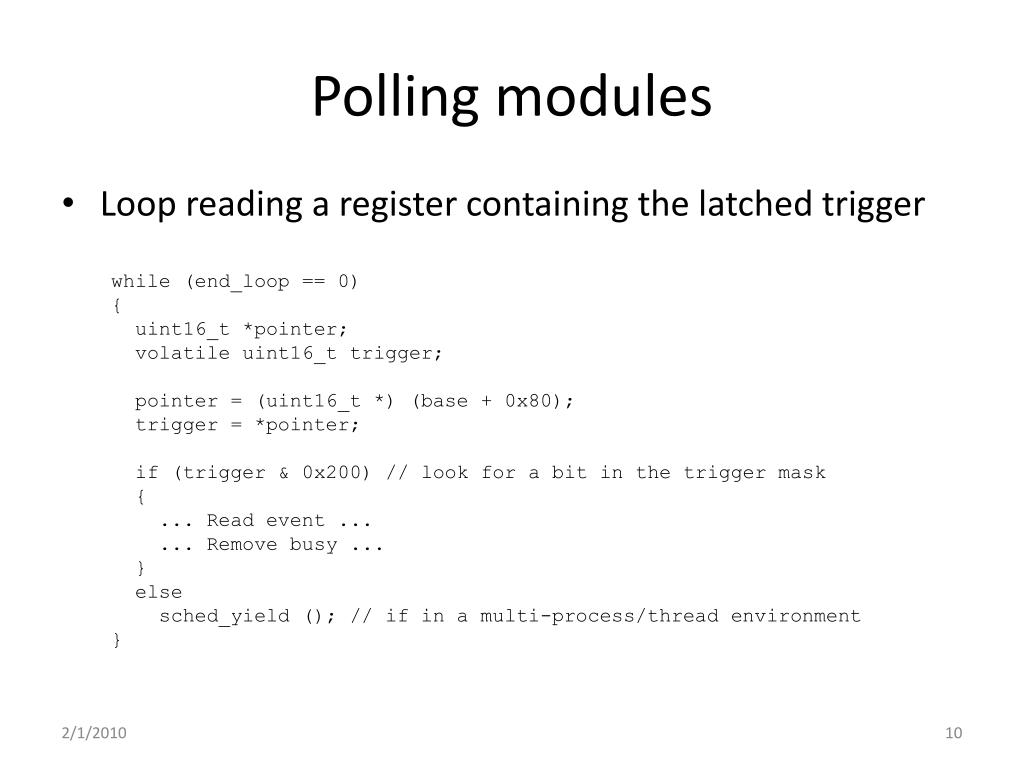 Polling modules

• Loop reading a register containing the latched trigger

while (end_loop == 0)
{
  uint16_t *pointer;
  volatile uint16_t trigger;

  pointer = (uint16_t *) (base + 0x80);
  trigger = *pointer;

  if (trigger & 0x200) // look for a bit in the trigger mask
  {
    ... Read event ...
    ... Remove busy ...
  }
  else
    sched_yield (); // if in a multi-process/thread environment
}

2/1/2010

10